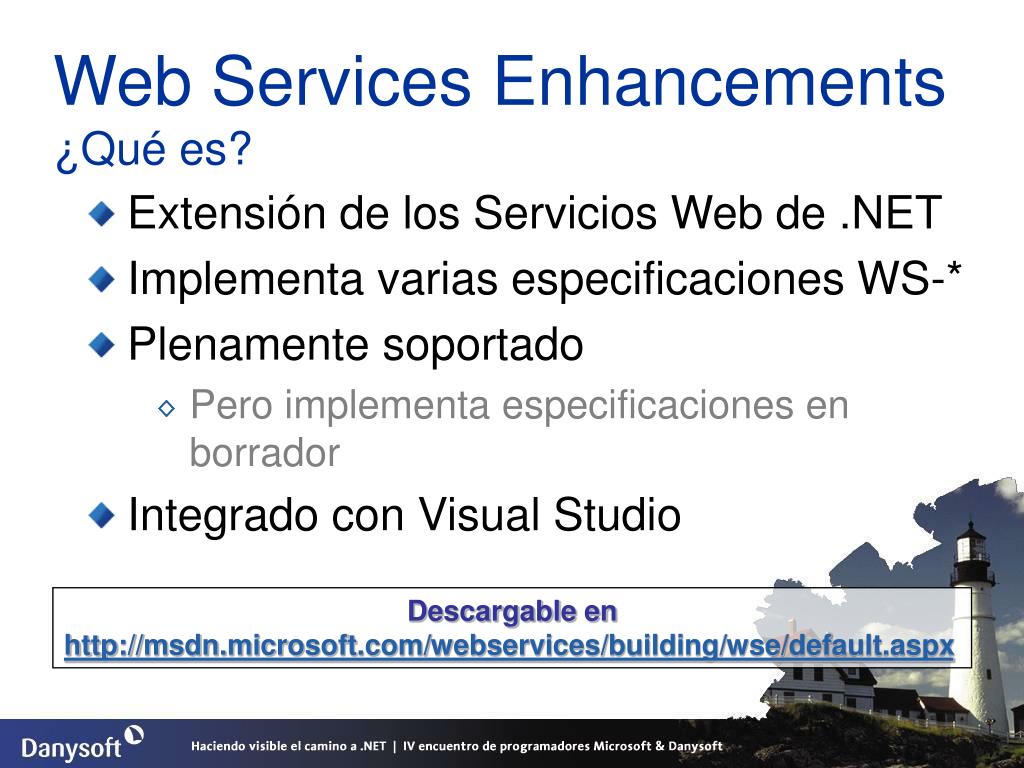 Web Services Enhancements
¿Qué es?

Extensión de los Servicios Web de .NET

Implementa varias especificaciones WS-*

Plenamente soportado

Pero implementa especificaciones en borrador

Integrado con Visual Studio

Descargable en
http://msdn.microsoft.com/webservices/building/wse/default.aspx

Danysoft

Haciendo visible el camino a .NET | IV encuentro de programadores Microsoft & Danysoft